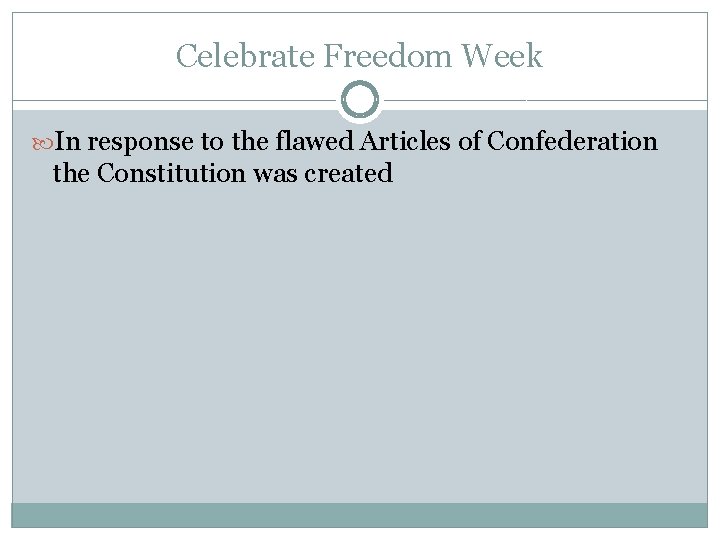 Celebrate Freedom Week

In response to the flawed Articles of Confederation the Constitution was created